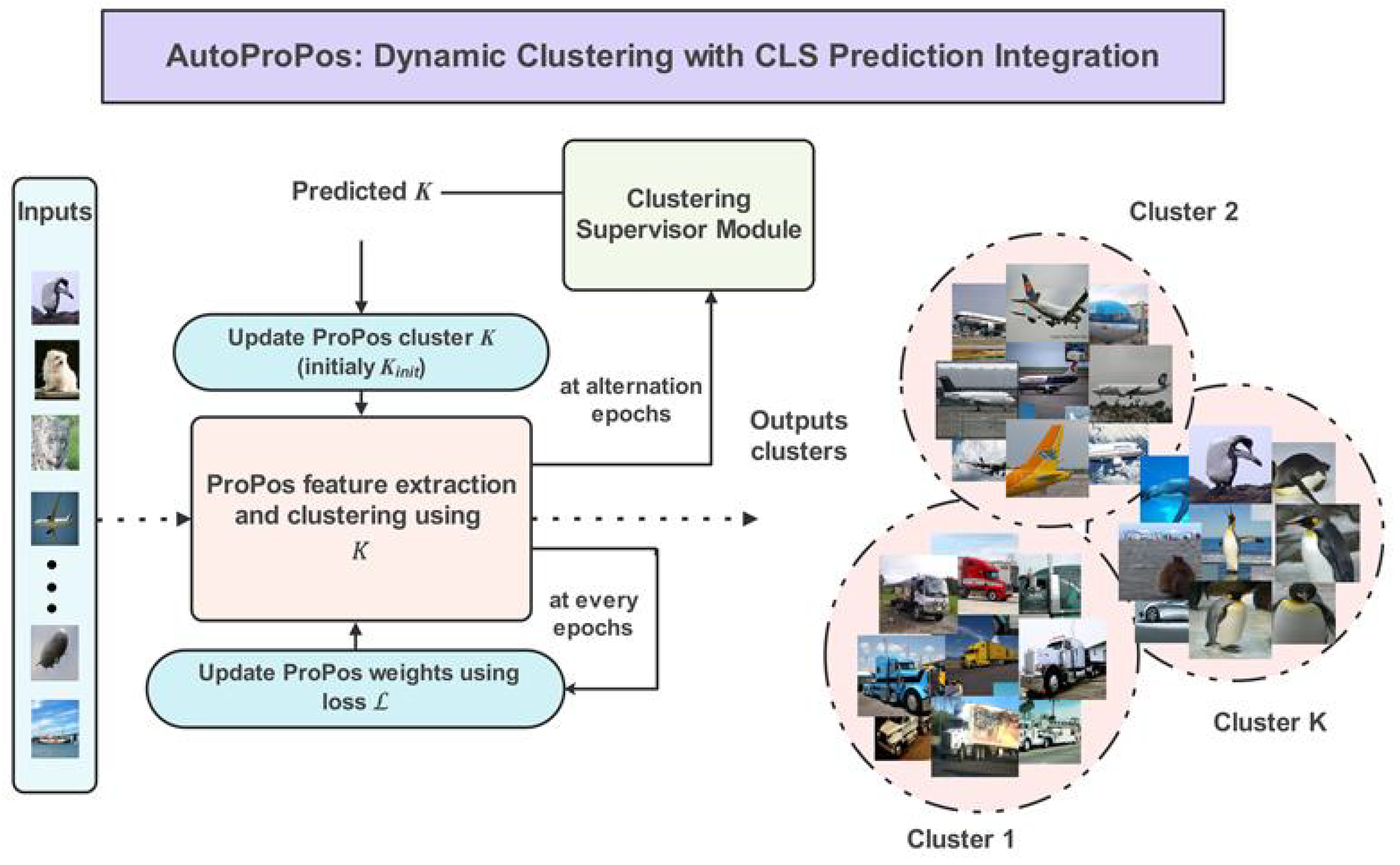 AutoProPos: Dynamic Clustering with CLS Prediction Integration

Inputs

Predicted $K$

Clustering Supervisor Module

Update ProPos cluster $K$ (initialy $K_{init}$)

at alternation epochs

ProPos feature extraction and clustering using $K$

at every epochs

Update ProPos weights using loss $\mathcal{L}$

Outputs clusters

Cluster 2

Cluster K

Cluster 1